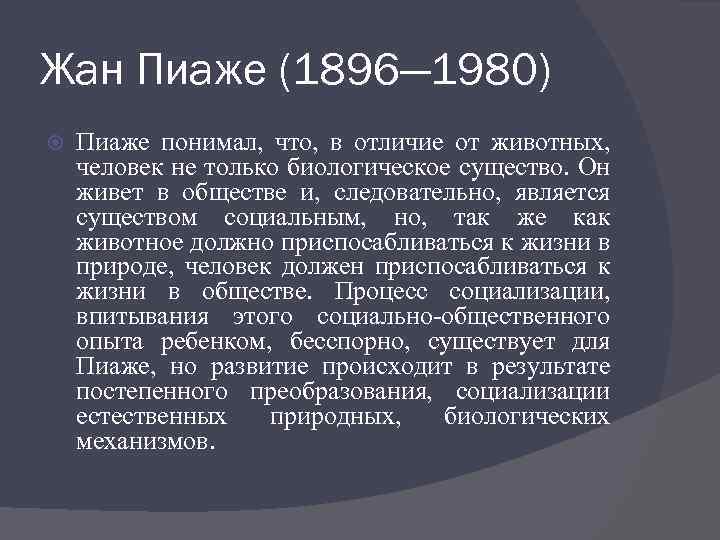 Жан Пиаже (1896—1980)

Пиаже понимал, что, в отличие от животных, человек не только биологическое существо. Он живет в обществе и, следовательно, является существом социальным, но, так же как животное должно приспосабливаться к жизни в природе, человек должен приспосабливаться к жизни в обществе. Процесс социализации, впитывания этого социально-общественного опыта ребенком, бесспорно, существует для Пиаже, но развитие происходит в результате постепенного преобразования, социализации естественных природных, биологических механизмов.